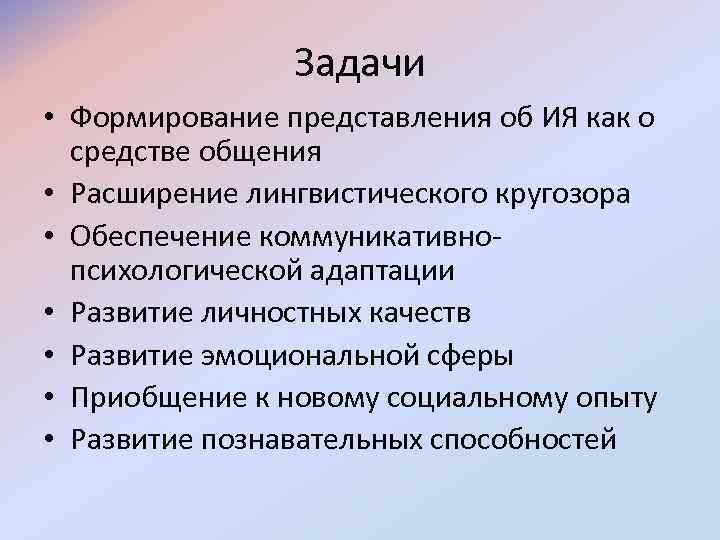 Задачи

• Формирование представления об ИЯ как о средстве общения
• Расширение лингвистического кругозора
• Обеспечение коммуникативно-психологической адаптации
• Развитие личностных качеств
• Развитие эмоциональной сферы
• Приобщение к новому социальному опыту
• Развитие познавательных способностей